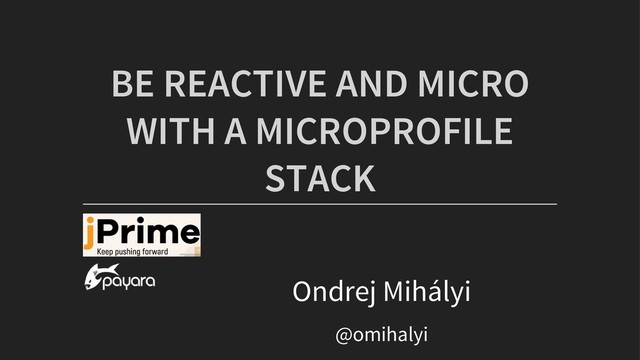 BE REACTIVE AND MICRO WITH A MICROPROFILE STACK

jPrime
Keep pushing forward

payara

Ondrej Mihályi

@omihalyi